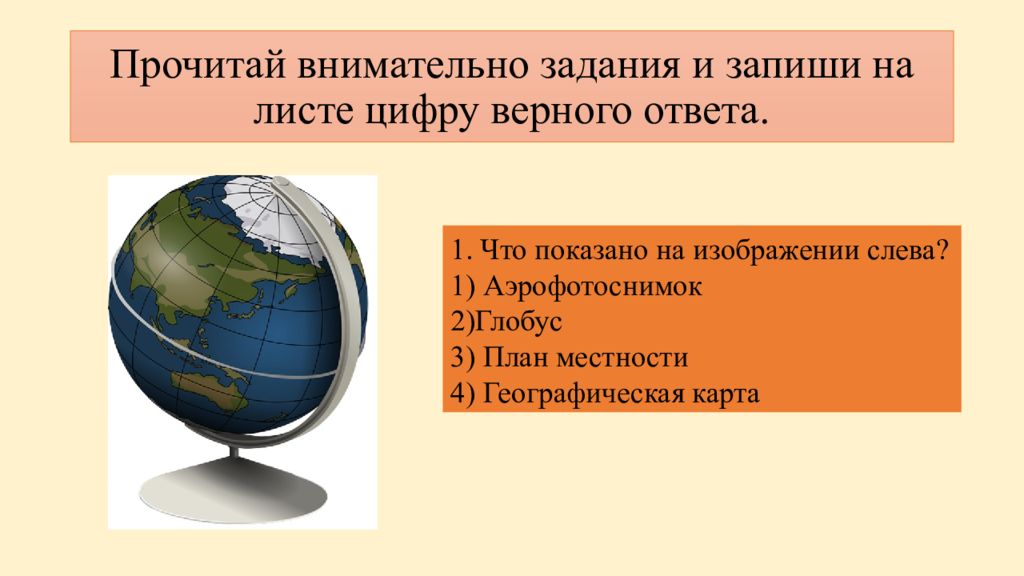 Прочитай внимательно задания и запиши на листе цифру верного ответа.

1. Что показано на изображении слева?
1) Аэрофотоснимок
2)Глобус
3) План местности
4) Географическая карта